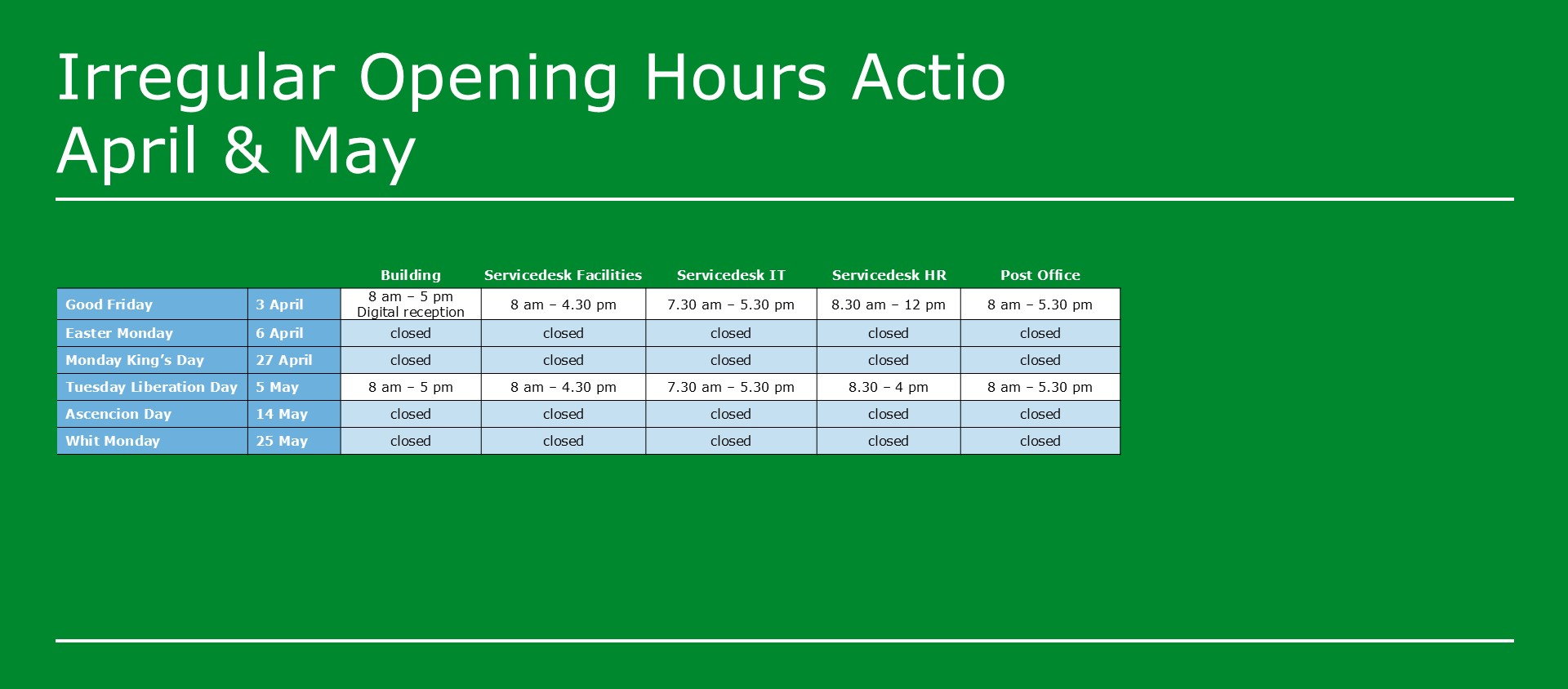 Irregular Opening Hours Actio
April & May

| | | Building | Servicedesk Facilities | Servicedesk IT | Servicedesk HR | Post Office |
|---|---|---|---|---|---|---|
| Good Friday | 3 April | 8 am – 5 pm Digital reception | 8 am – 4.30 pm | 7.30 am – 5.30 pm | 8.30 am – 12 pm | 8 am – 5.30 pm |
| Easter Monday | 6 April | closed | closed | closed | closed | closed |
| Monday King's Day | 27 April | closed | closed | closed | closed | closed |
| Tuesday Liberation Day | 5 May | 8 am – 5 pm | 8 am – 4.30 pm | 7.30 am – 5.30 pm | 8.30 – 4 pm | 8 am – 5.30 pm |
| Ascencion Day | 14 May | closed | closed | closed | closed | closed |
| Whit Monday | 25 May | closed | closed | closed | closed | closed |